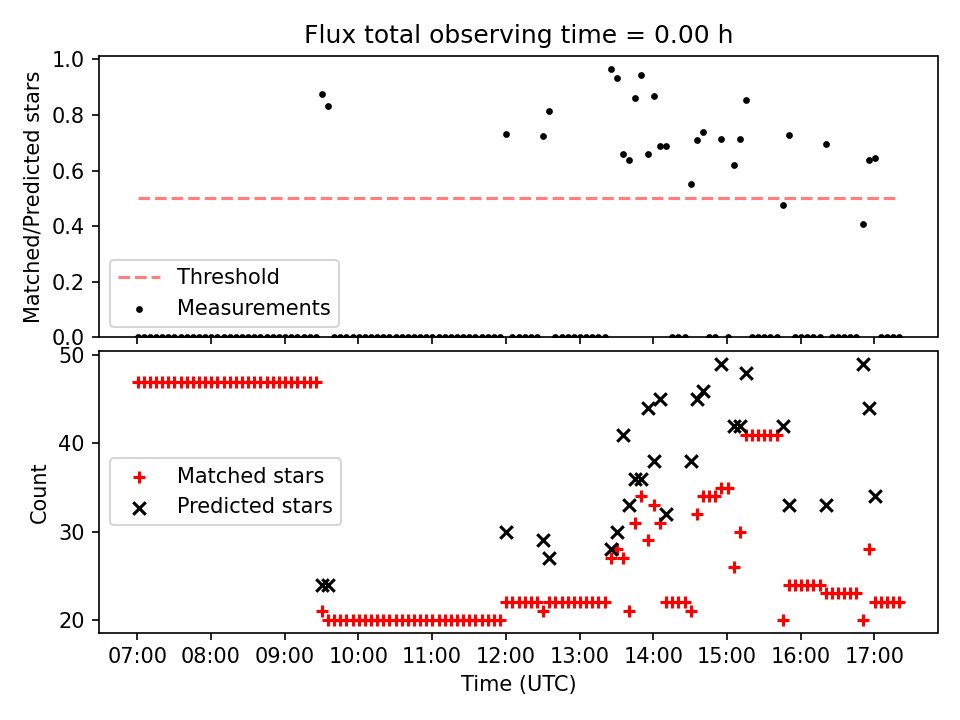 Flux total observing time = 0.00 h

Matched/Predicted stars

1.0
0.8
0.6
0.4
0.2
0.0

Threshold
Measurements

Count

50
40
30
20

Matched stars
Predicted stars

07:00 08:00 09:00 10:00 11:00 12:00 13:00 14:00 15:00 16:00 17:00

Time (UTC)